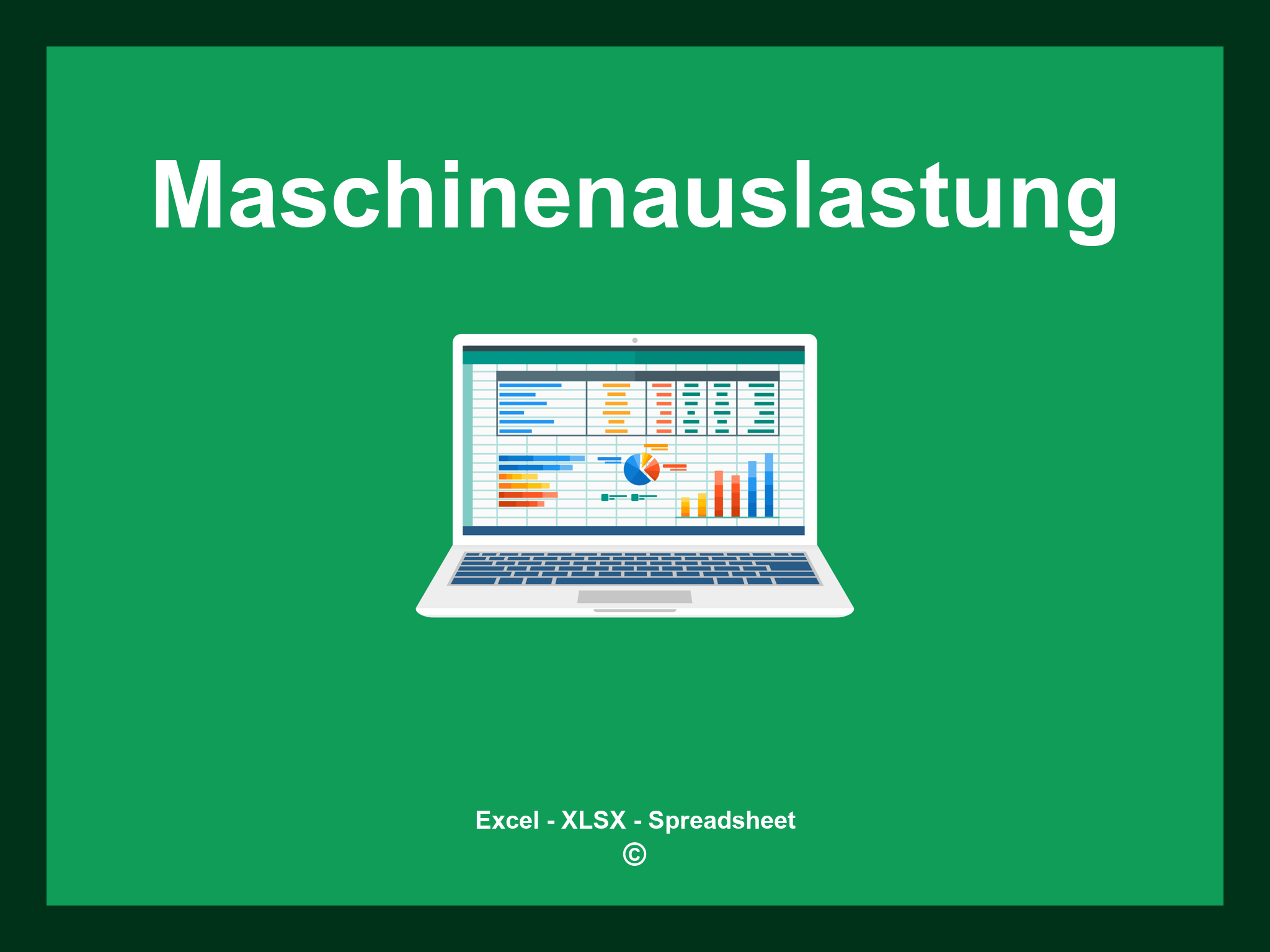 Maschinenauslastung

Excel - XLSX - Spreadsheet
©